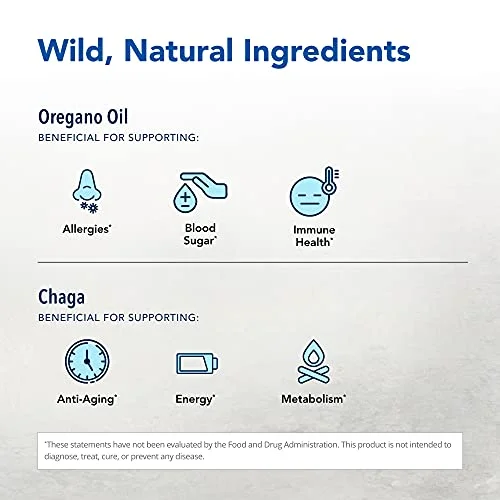 Wild, Natural Ingredients

Oregano Oil
BENEFICIAL FOR SUPPORTING:

Allergies*

Blood Sugar*

Immune Health*

Chaga
BENEFICIAL FOR SUPPORTING:

Anti-Aging*

Energy*

Metabolism*

*These statements have not been evaluated by the Food and Drug Administration. This product is not intended to diagnose, treat, cure, or prevent any disease.